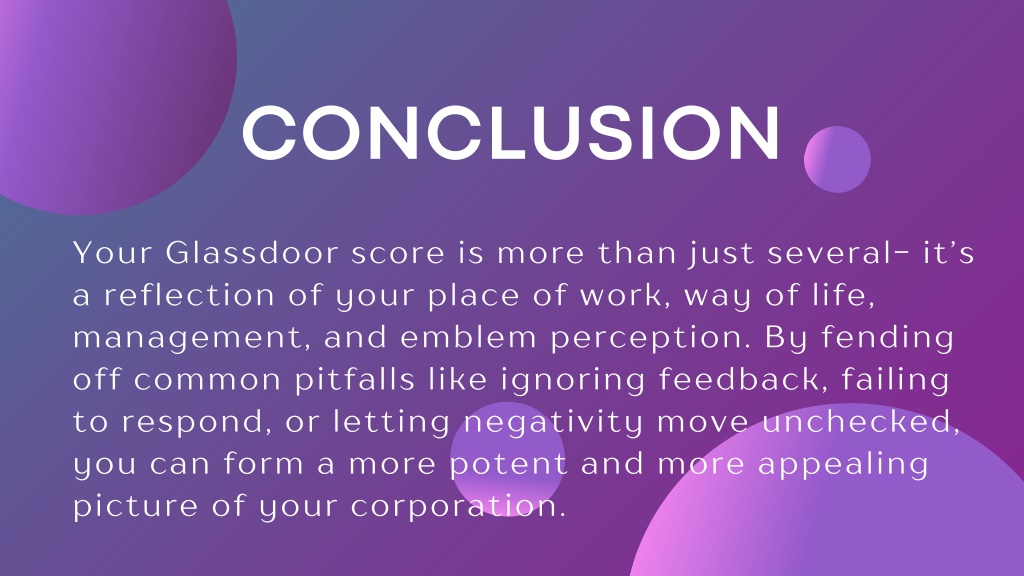 CONCLUSION

Your Glassdoor score is more than just several- it's a reflection of your place of work, way of life, management, and emblem perception. By fending off common pitfalls like ignoring feedback, failing to respond, or letting negativity move unchecked, you can form a more potent and more appealing picture of your corporation.